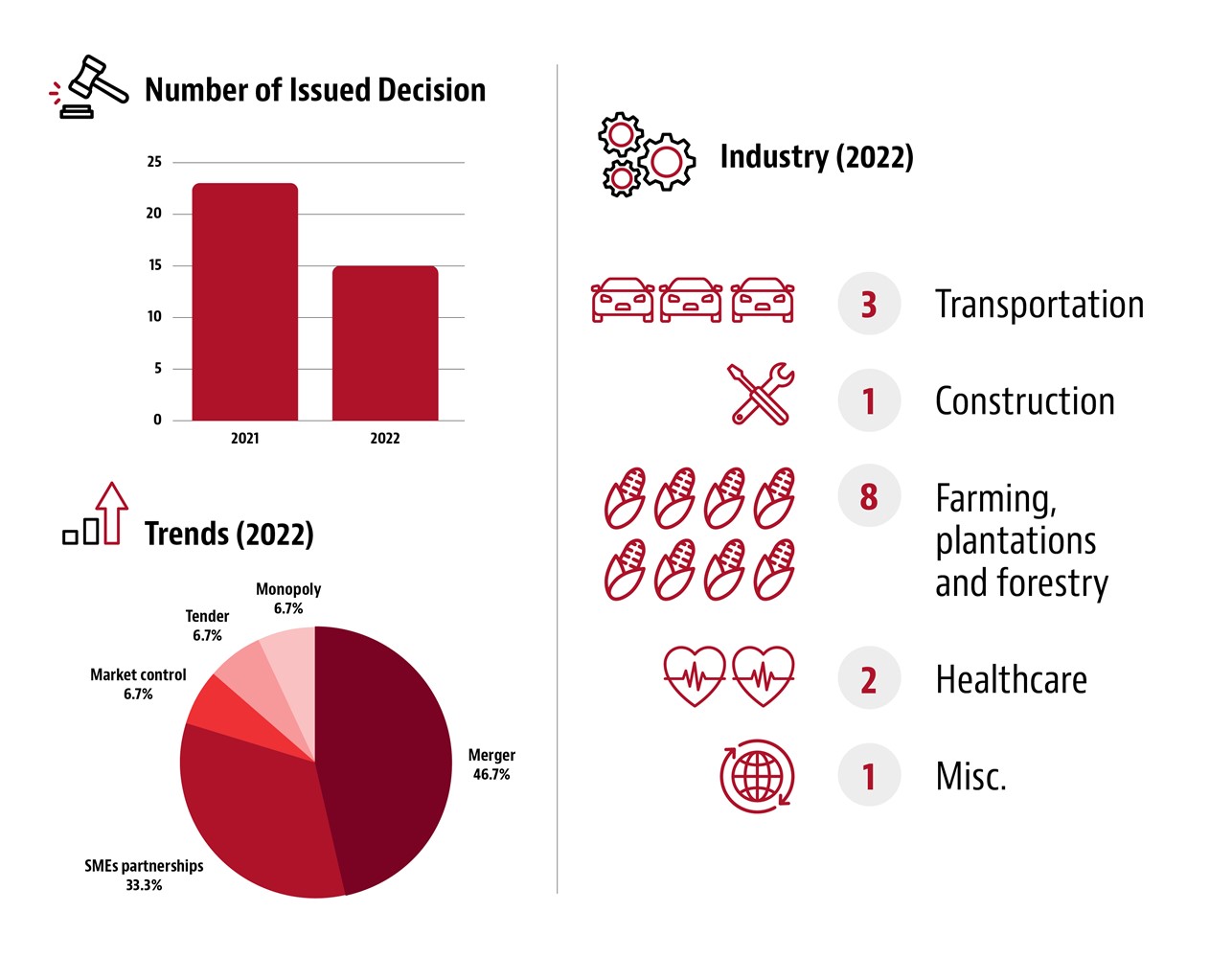 Number of Issued Decision

25
20
15
10
5
0
2021
2022

Trends (2022)

Monopoly
6.7%
Tender
6.7%
Market control
6.7%
Merger
46.7%
SMEs partnerships
33.3%

Industry (2022)

3 Transportation

1 Construction

8 Farming, plantations and forestry

2 Healthcare

1 Misc.